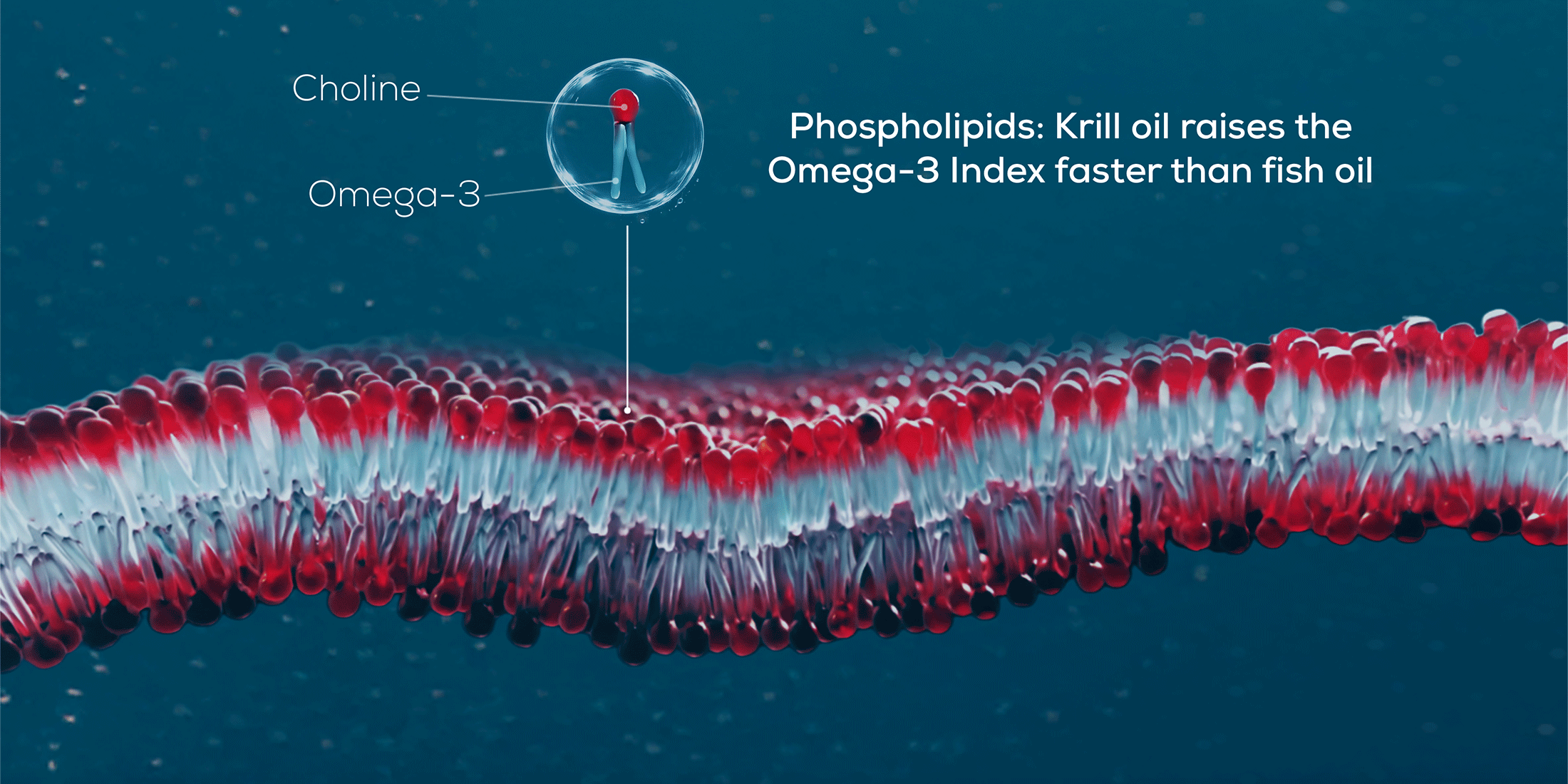 Choline

Omega-3

Phospholipids: Krill oil raises the Omega-3 Index faster than fish oil